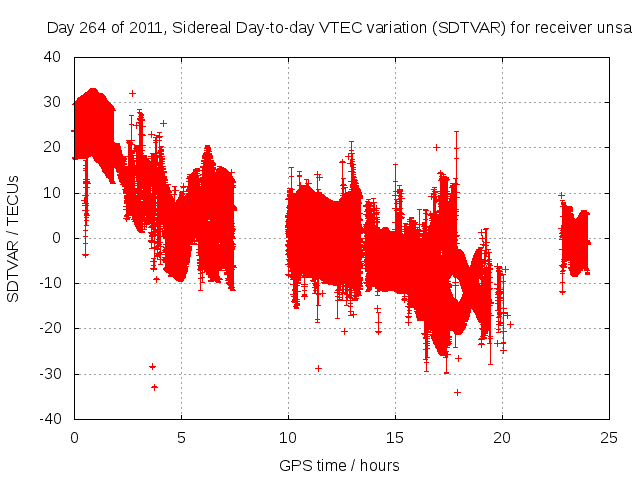 Day 264 of 2011, Sidereal Day-to-day VTEC variation (SDTVAR) for receiver unsa

SDTVAR / TECUs

40
30
20
10
0
-10
-20
-30
-40

0
5
10
15
20
25

GPS time / hours